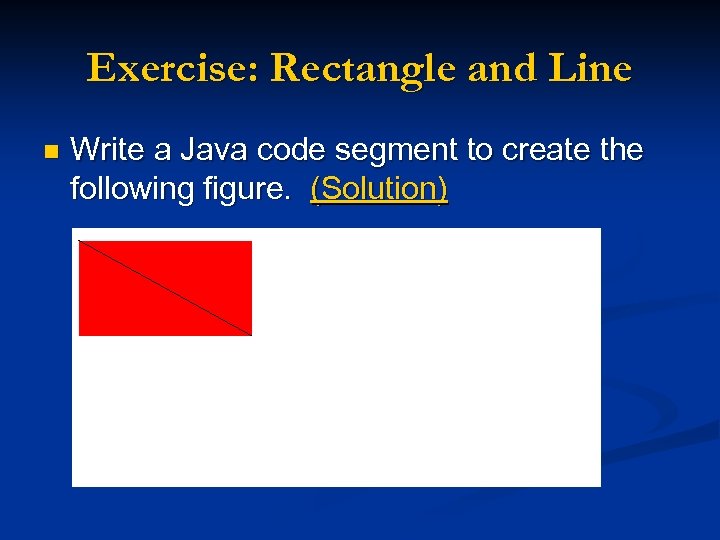 Exercise: Rectangle and Line

Write a Java code segment to create the following figure. (Solution)